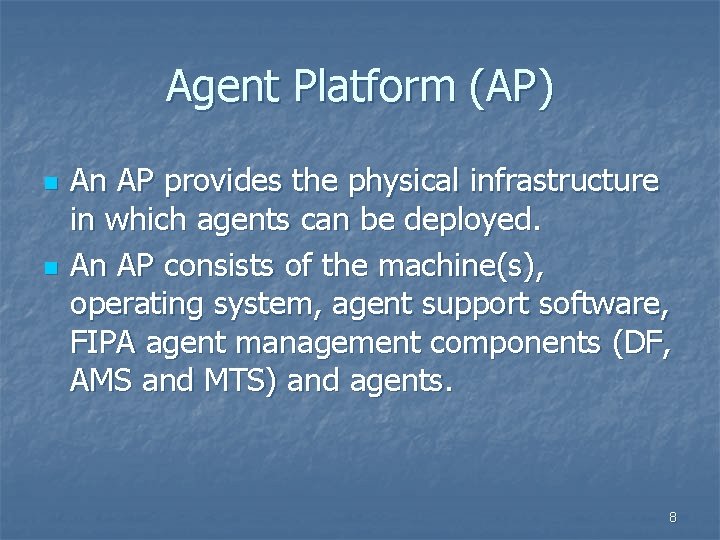 Agent Platform (AP)

- An AP provides the physical infrastructure in which agents can be deployed.
- An AP consists of the machine(s), operating system, agent support software, FIPA agent management components (DF, AMS and MTS) and agents.

8